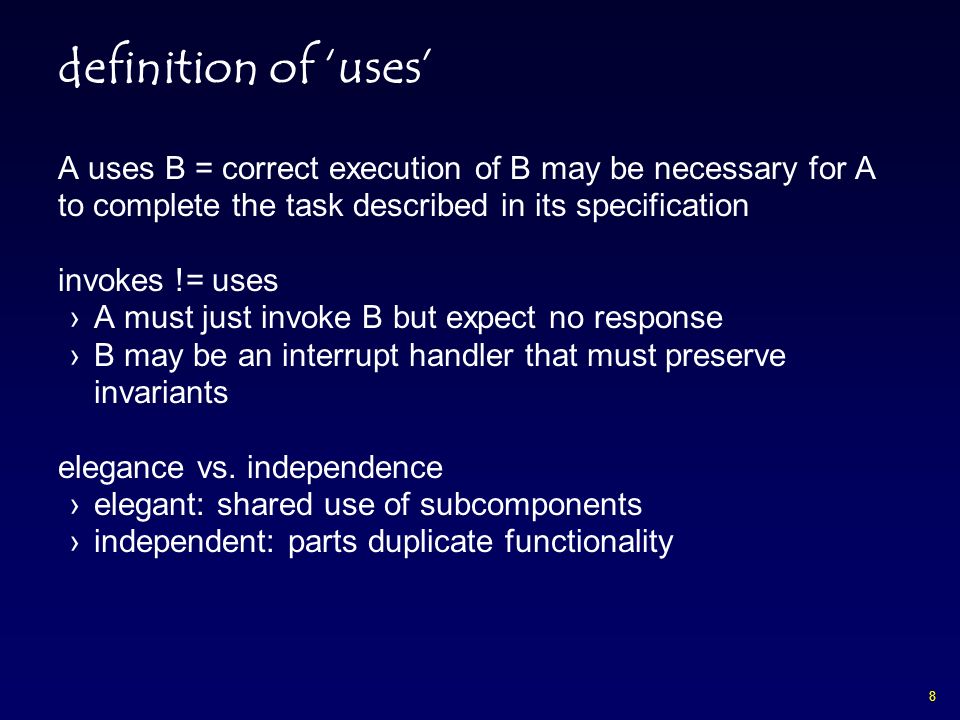 definition of 'uses'

A uses B = correct execution of B may be necessary for A to complete the task described in its specification

invokes != uses
› A must just invoke B but expect no response
› B may be an interrupt handler that must preserve invariants

elegance vs. independence
› elegant: shared use of subcomponents
› independent: parts duplicate functionality

8